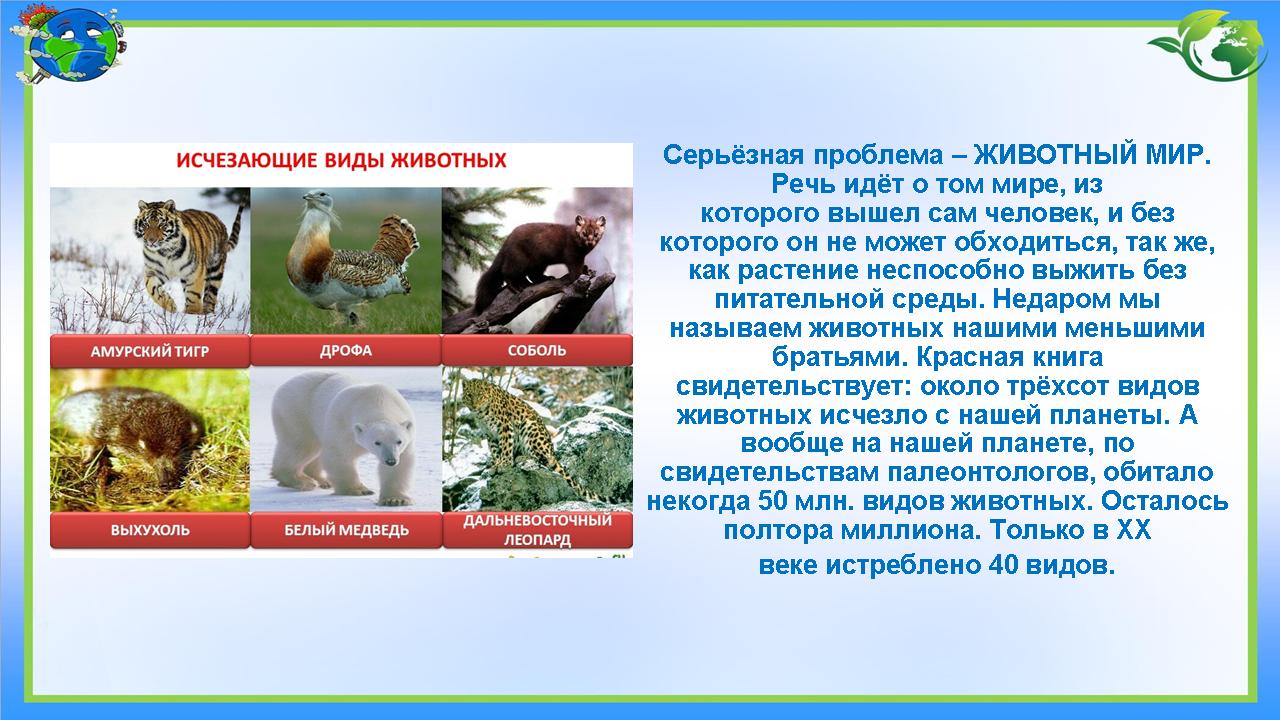 ИСЧЕЗАЮЩИЕ ВИДЫ ЖИВОТНЫХ

АМУРСКИЙ ТИГР

ДРОФА

СОБОЛЬ

ВЫХУХОЛЬ

БЕЛЫЙ МЕДВЕДЬ

ДАЛЬНЕВОСТОЧНЫЙ ЛЕОПАРД

Серьёзная проблема – ЖИВОТНЫЙ МИР. Речь идёт о том мире, из которого вышел сам человек, и без которого он не может обходиться, так же, как растение неспособно выжить без питательной среды. Недаром мы называем животных нашими меньшими братьями. Красная книга свидетельствует: около трёхсот видов животных исчезло с нашей планеты. А вообще на нашей планете, по свидетельствам палеонтологов, обитало некогда 50 млн. видов животных. Осталось полтора миллиона. Только в XX веке истреблено 40 видов.